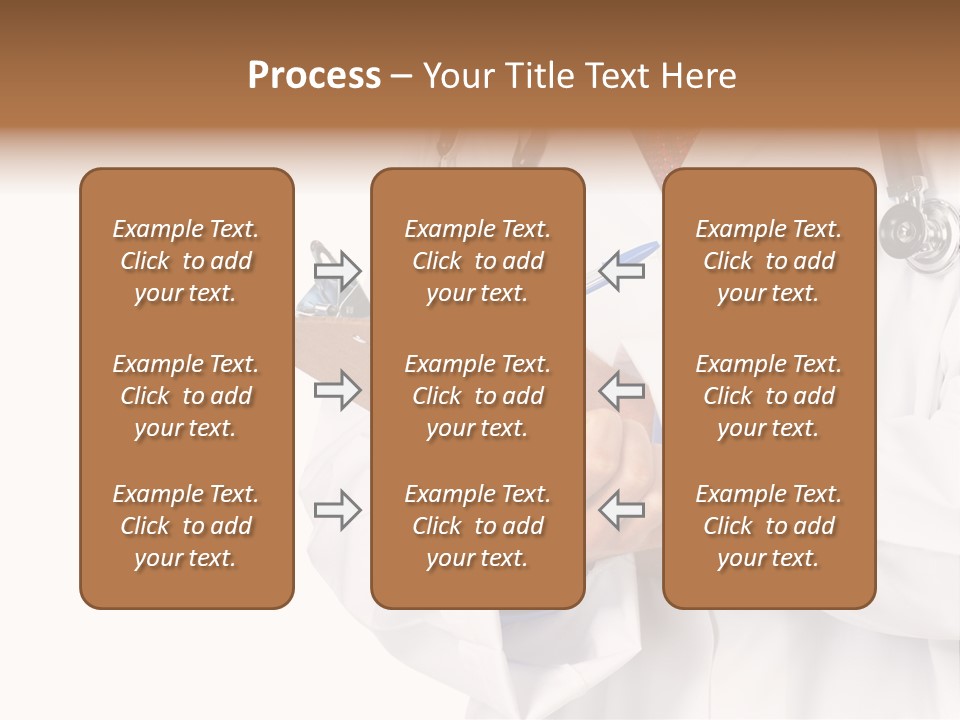 Process – Your Title Text Here

Example Text. Click to add your text.

Example Text. Click to add your text.

Example Text. Click to add your text.

Example Text. Click to add your text.

Example Text. Click to add your text.

Example Text. Click to add your text.

Example Text. Click to add your text.

Example Text. Click to add your text.

Example Text. Click to add your text.